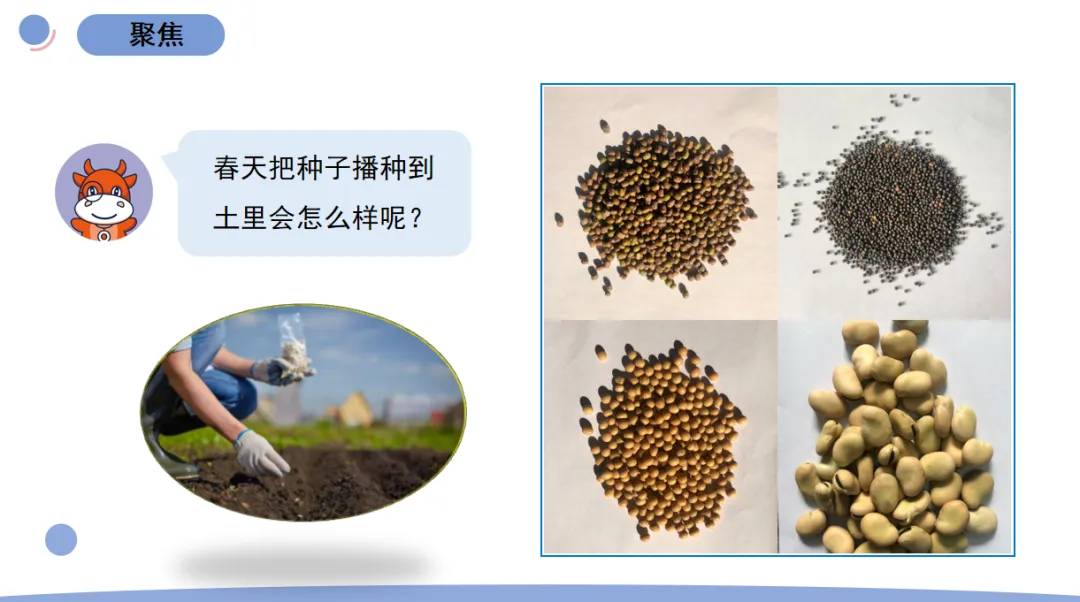 聚焦

春天把种子播种到土里会怎么样呢？